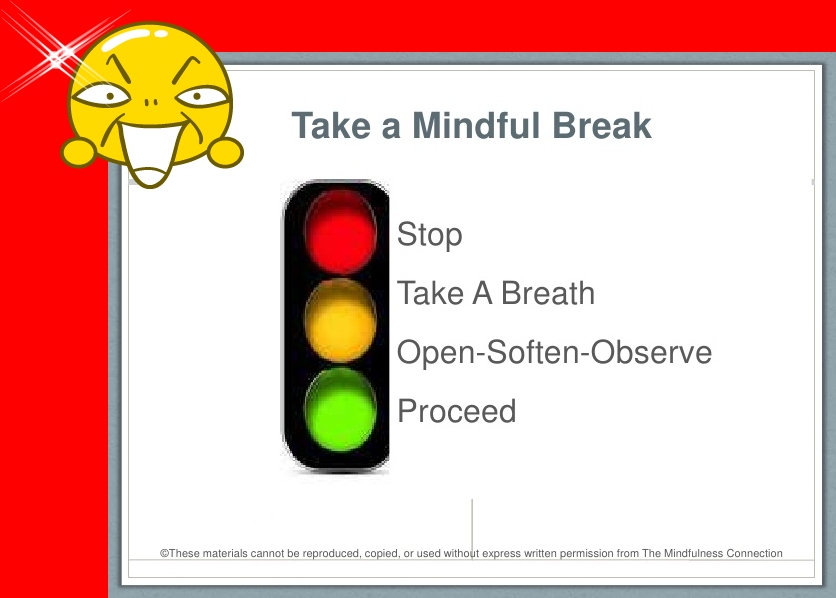 Take a Mindful Break

Stop

Take A Breath

Open-Soften-Observe

Proceed

©These materials cannot be reproduced, copied, or used without express written permission from The Mindfulness Connection